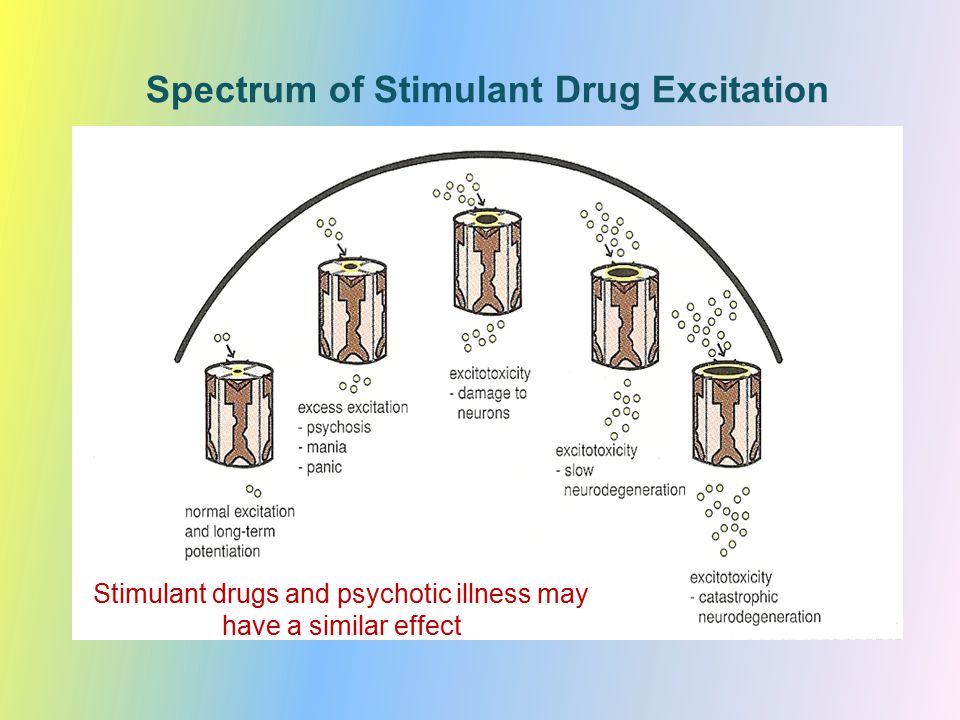 Spectrum of Stimulant Drug Excitation

normal excitation and long-term potentiation

excess excitation
- psychosis
- mania
- panic

excitotoxicity
- damage to neurons

excitotoxicity
- slow neurodegeneration

excitotoxicity
- catastrophic neurodegeneration

Stimulant drugs and psychotic illness may have a similar effect